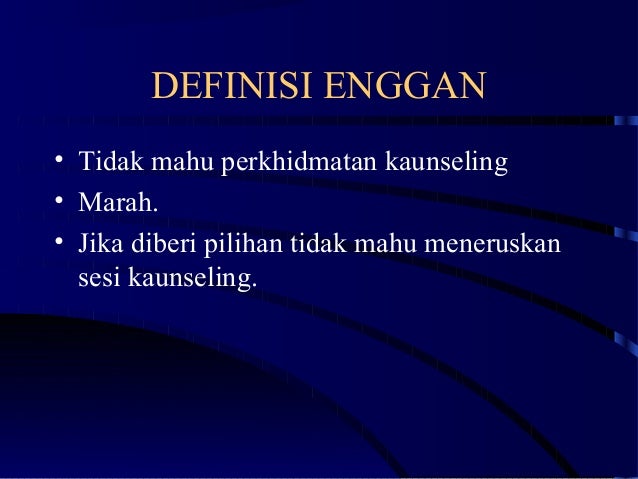 DEFINISI ENGGAN

• Tidak mahu perkhidmatan kaunseling
• Marah.
• Jika diberi pilihan tidak mahu meneruskan sesi kaunseling.